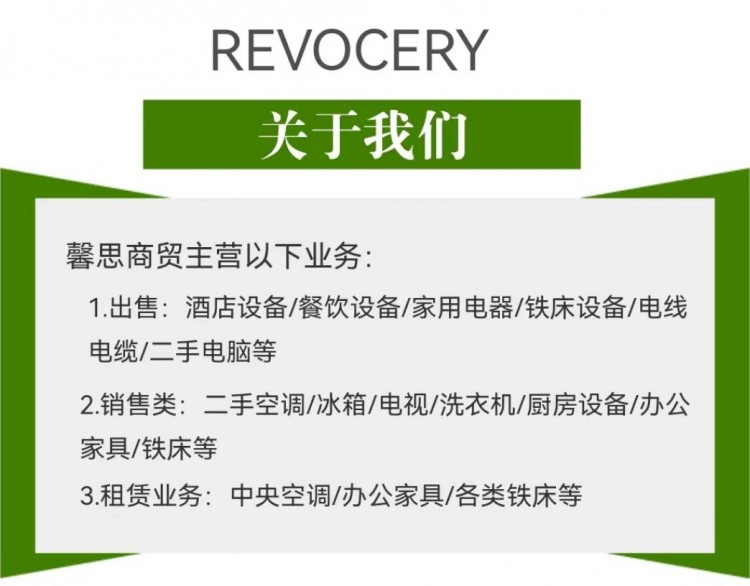 REVOCERY

关于我们

馨思商贸主营以下业务：

1.出售：酒店设备/餐饮设备/家用电器/铁床设备/电线电缆/二手电脑等

2.销售类：二手空调/冰箱/电视/洗衣机/厨房设备/办公家具/铁床等

3.租赁业务：中央空调/办公家具/各类铁床等